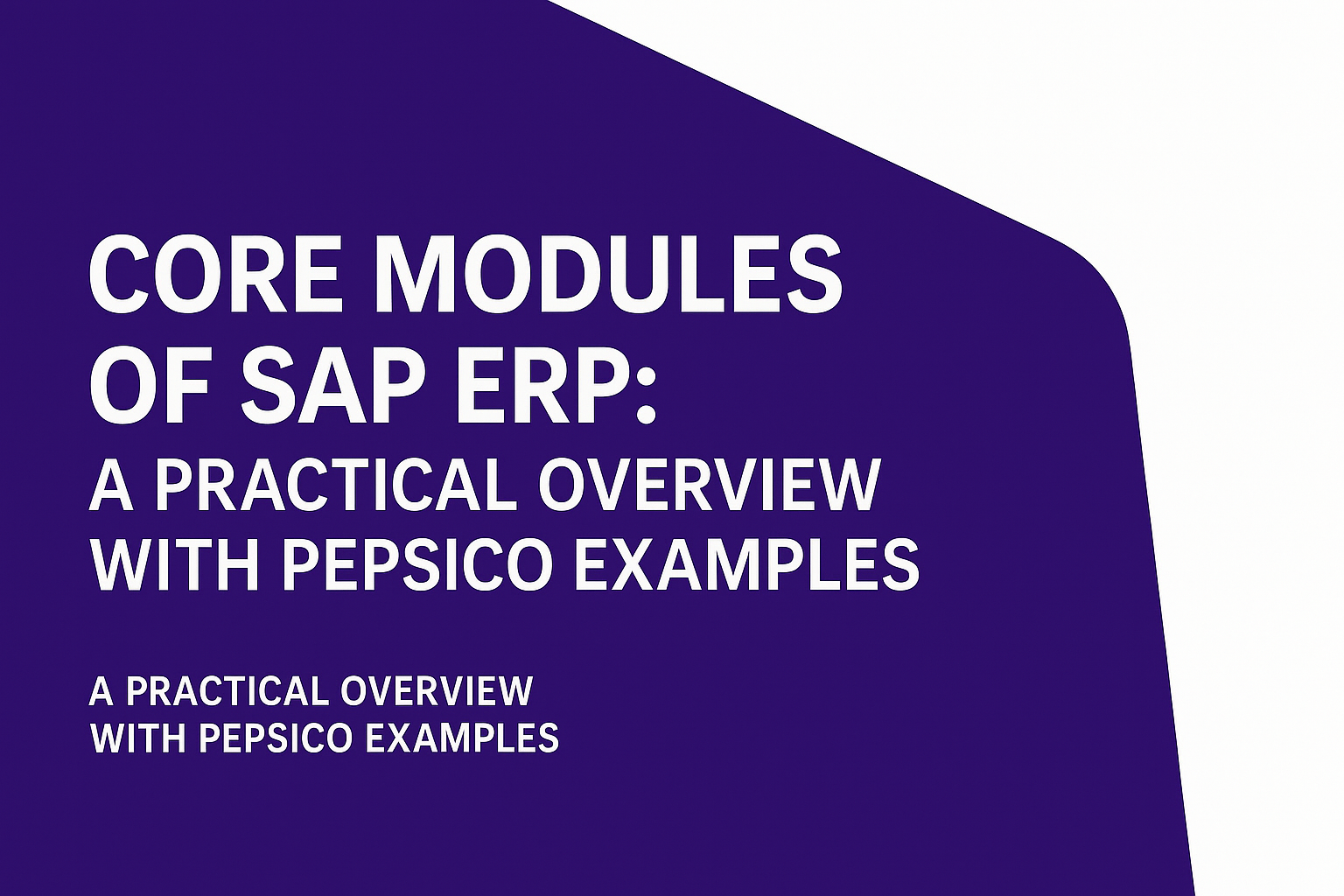 CORE MODULES OF SAP ERP: A PRACTICAL OVERVIEW WITH PEPSICO EXAMPLES

A PRACTICAL OVERVIEW WITH PEPSICO EXAMPLES